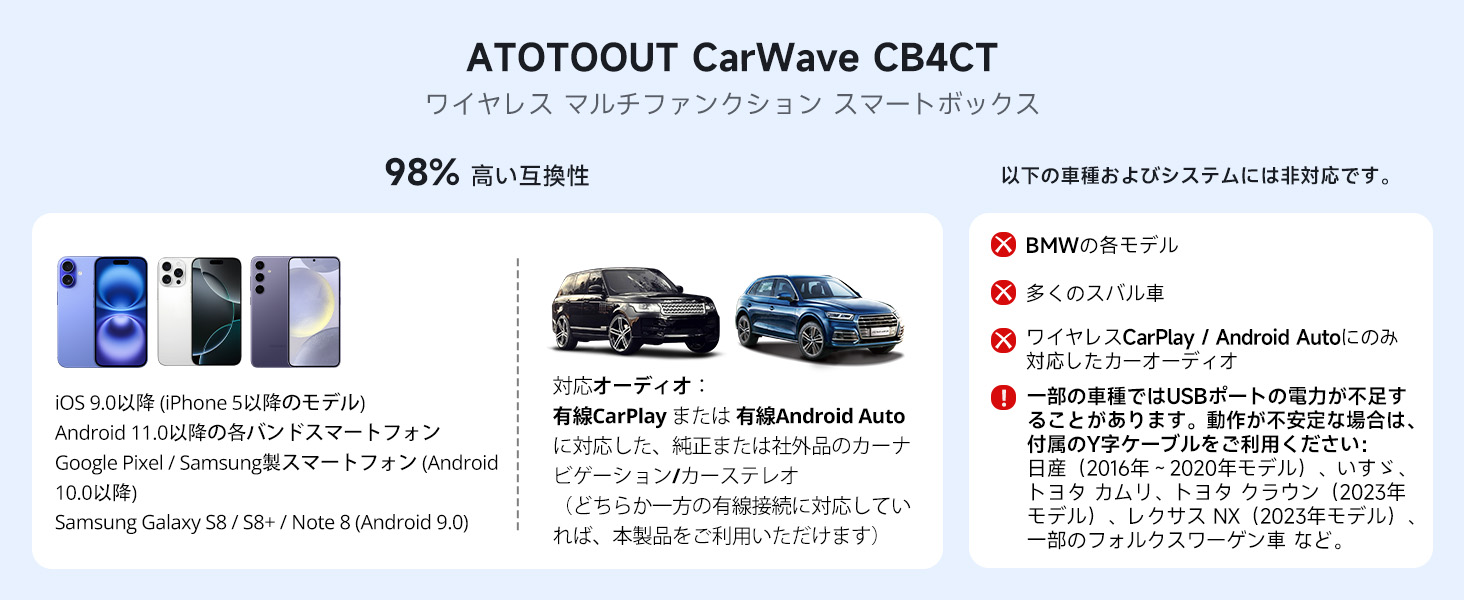 ATOTOOUT CarWave CB4CT
ワイヤレス マルチファンクション スマートボックス

98% 高い互換性

iOS 9.0以降 (iPhone 5以降のモデル)
Android 11.0以降の各バンドスマートフォン
Google Pixel / Samsung製スマートフォン (Android 10.0以降)
Samsung Galaxy S8 / S8+ / Note 8 (Android 9.0)

対応オーディオ：
有線CarPlay または 有線Android Auto に対応した、純正または社外品のカーナビゲーション/カーステレオ
（どちらか一方の有線接続に対応していれば、本製品をご利用いただけます）

以下の車種およびシステムには非対応です。

BMWの各モデル

多くのスバル車

ワイヤレスCarPlay / Android Autoにのみ対応したカーオーディオ

一部の車種ではUSBポートの電力が不足することがあります。動作が不安定な場合は、付属のY字ケーブルをご利用ください：
日産（2016年～2020年モデル）、いすゞ、トヨタ カムリ、トヨタ クラウン（2023年モデル）、レクサス NX（2023年モデル）、一部のフォルクスワーゲン車 など。